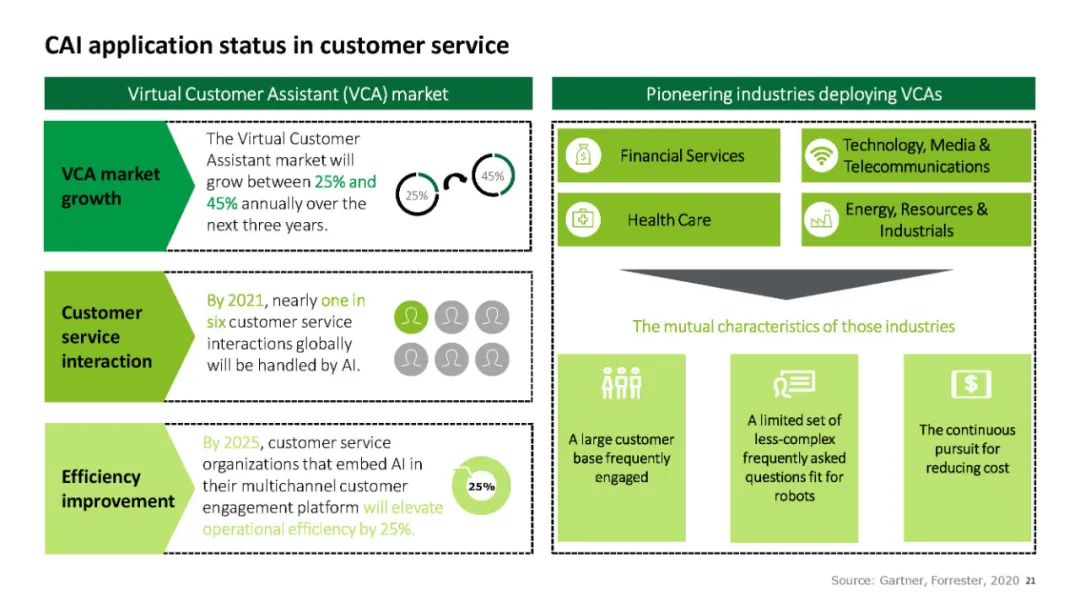 CAI application status in customer service

Virtual Customer Assistant (VCA) market

VCA market growth

The Virtual Customer Assistant market will grow between 25% and 45% annually over the next three years.

25%

45%

Customer service interaction

By 2021, nearly one in six customer service interactions globally will be handled by AI.

Efficiency improvement

By 2025, customer service organizations that embed AI in their multichannel customer engagement platform will elevate operational efficiency by 25%.

25%

Pioneering industries deploying VCAs

Financial Services

Technology, Media & Telecommunications

Health Care

Energy, Resources & Industrials

The mutual characteristics of those industries

A large customer base frequently engaged

A limited set of less-complex frequently asked questions fit for robots

The continuous pursuit for reducing cost

Source: Gartner, Forrester, 2020 21